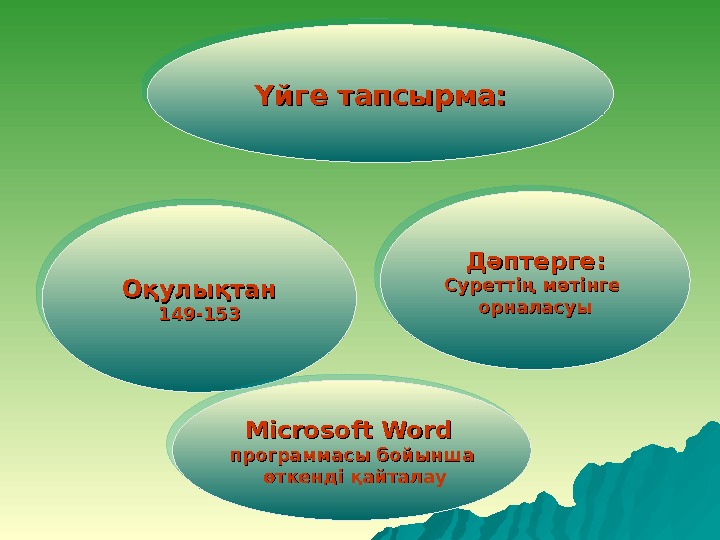 Үйге тапсырма:

Оқулықтан
149-153

Дәптерге:
Суреттің мәтінге орналасуы

Microsoft Word
программасы бойынша өткенді қайталау